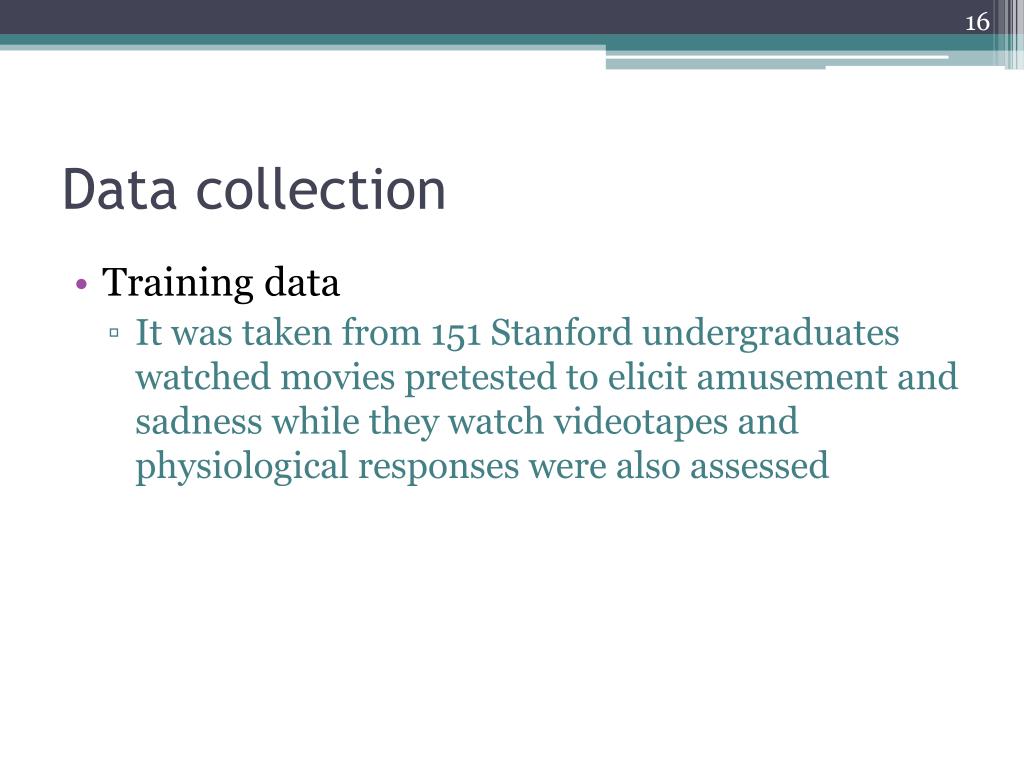 16

Data collection

• Training data
▫ It was taken from 151 Stanford undergraduates watched movies pretested to elicit amusement and sadness while they watch videotapes and physiological responses were also assessed